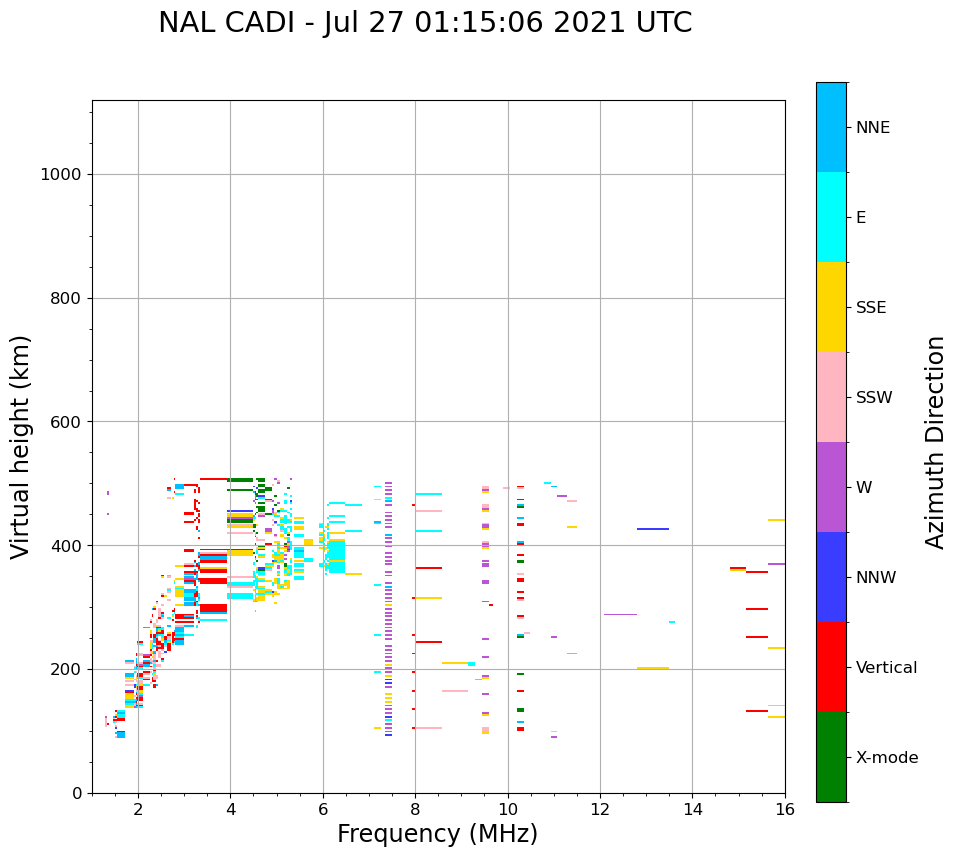 NAL CADI - Jul 27 01:15:06 2021 UTC

Virtual height (km)

1000
800
600
400
200
0

2
4
6
8
10
12
14
16

Frequency (MHz)

NNE
E
SSE
SSW
W
NNW
Vertical
X-mode

Azimuth Direction